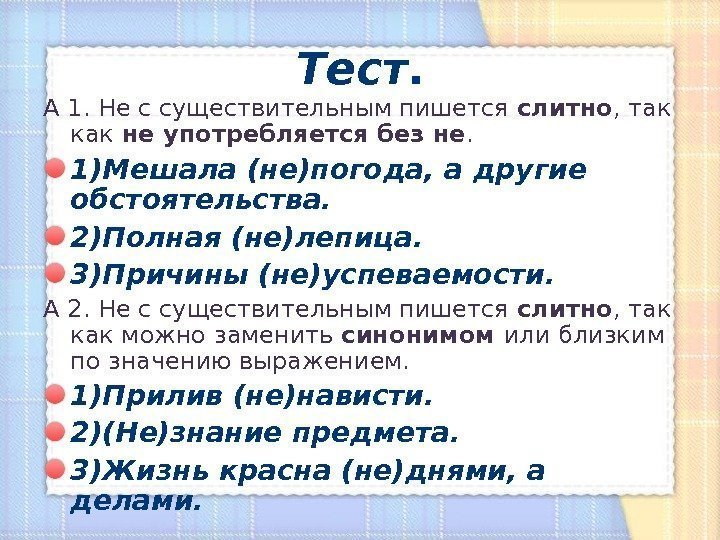 Тест.

А 1. Не с существительным пишется слитно, так как не употребляется без не.

1)Мешала (не)погода, а другие обстоятельства.

2)Полная (не)лепица.

3)Причины (не)успеваемости.

А 2. Не с существительным пишется слитно, так как можно заменить синонимом или близким по значению выражением.

1)Прилив (не)нависти.

2)(Не)знание предмета.

3)Жизнь красна (не)днями, а делами.